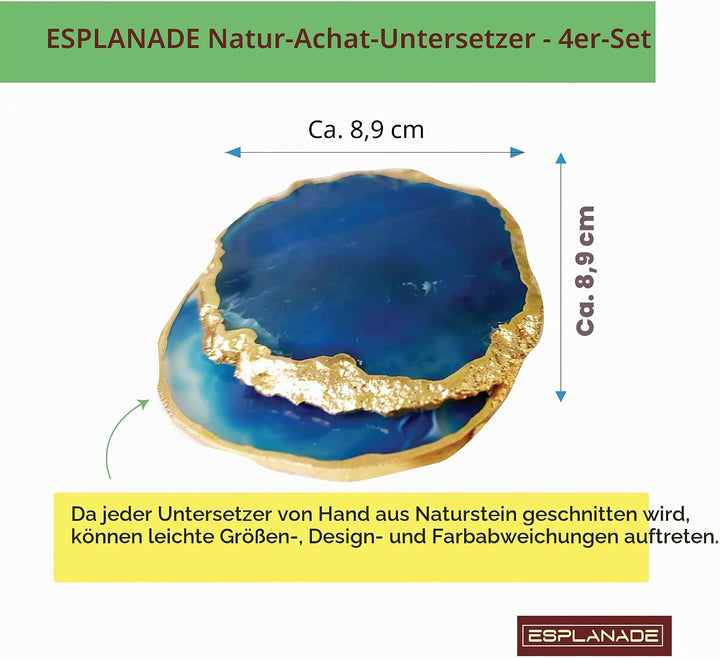 ESPLANADE Natur-Achat-Untersetzer - 4er-Set

Ca. 8,9 cm

Ca. 8,9 cm

Da jeder Untersetzer von Hand aus Naturstein geschnitten wird, können leichte Größen-, Design- und Farbabweichungen auftreten.

ESPLANADE